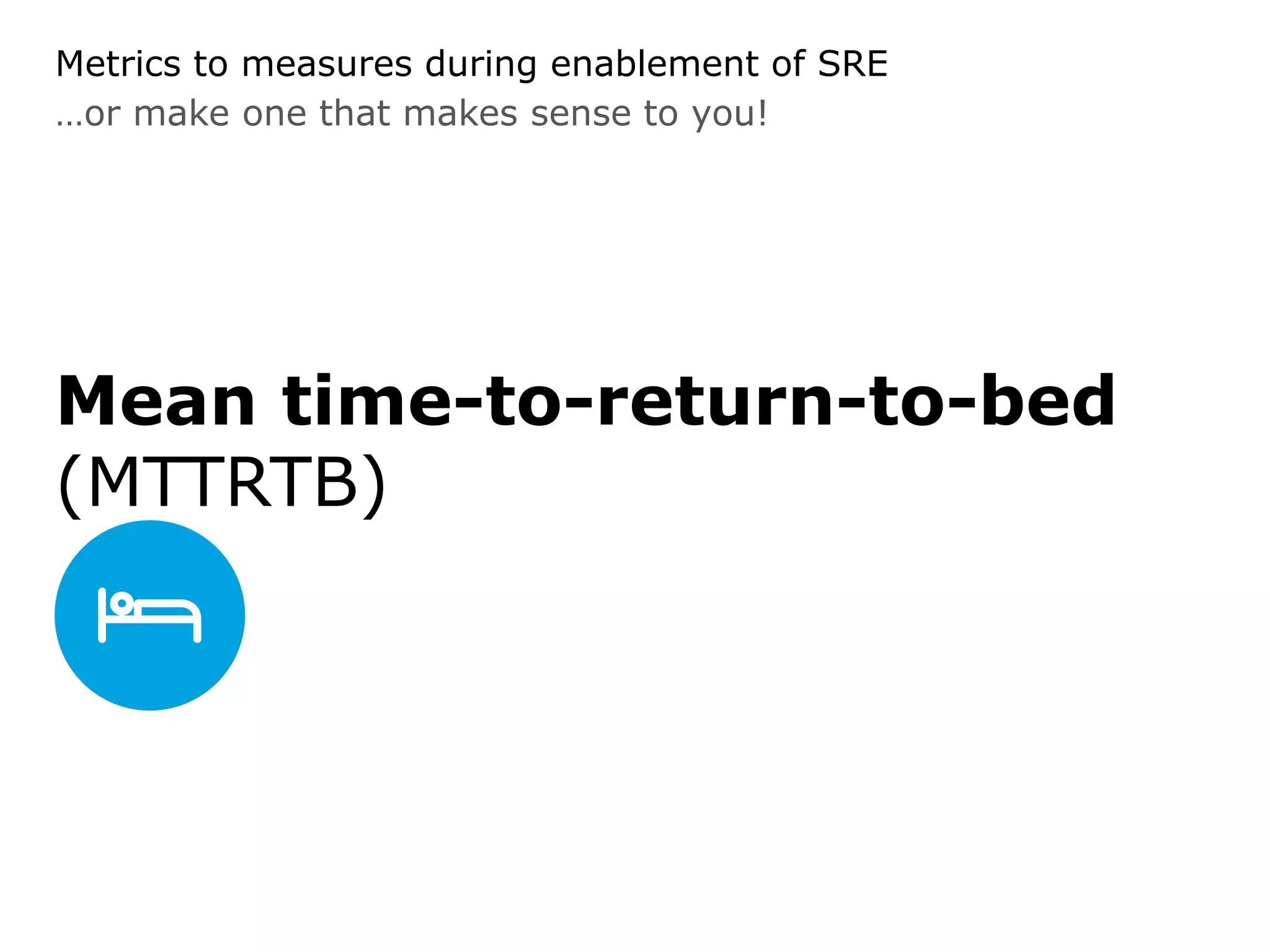 Metrics to measures during enablement of SRE
…or make one that makes sense to you!

Mean time-to-return-to-bed
(MTTRTB)